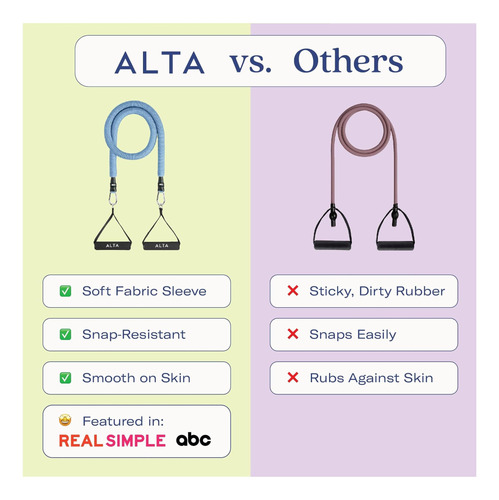 ALTA vs. Others

ALTA ALTA

✅ Soft Fabric Sleeve

✅ Snap-Resistant

✅ Smooth on Skin

🤩 Featured in:
REAL SIMPLE abc

❌ Sticky, Dirty Rubber

❌ Snaps Easily

❌ Rubs Against Skin